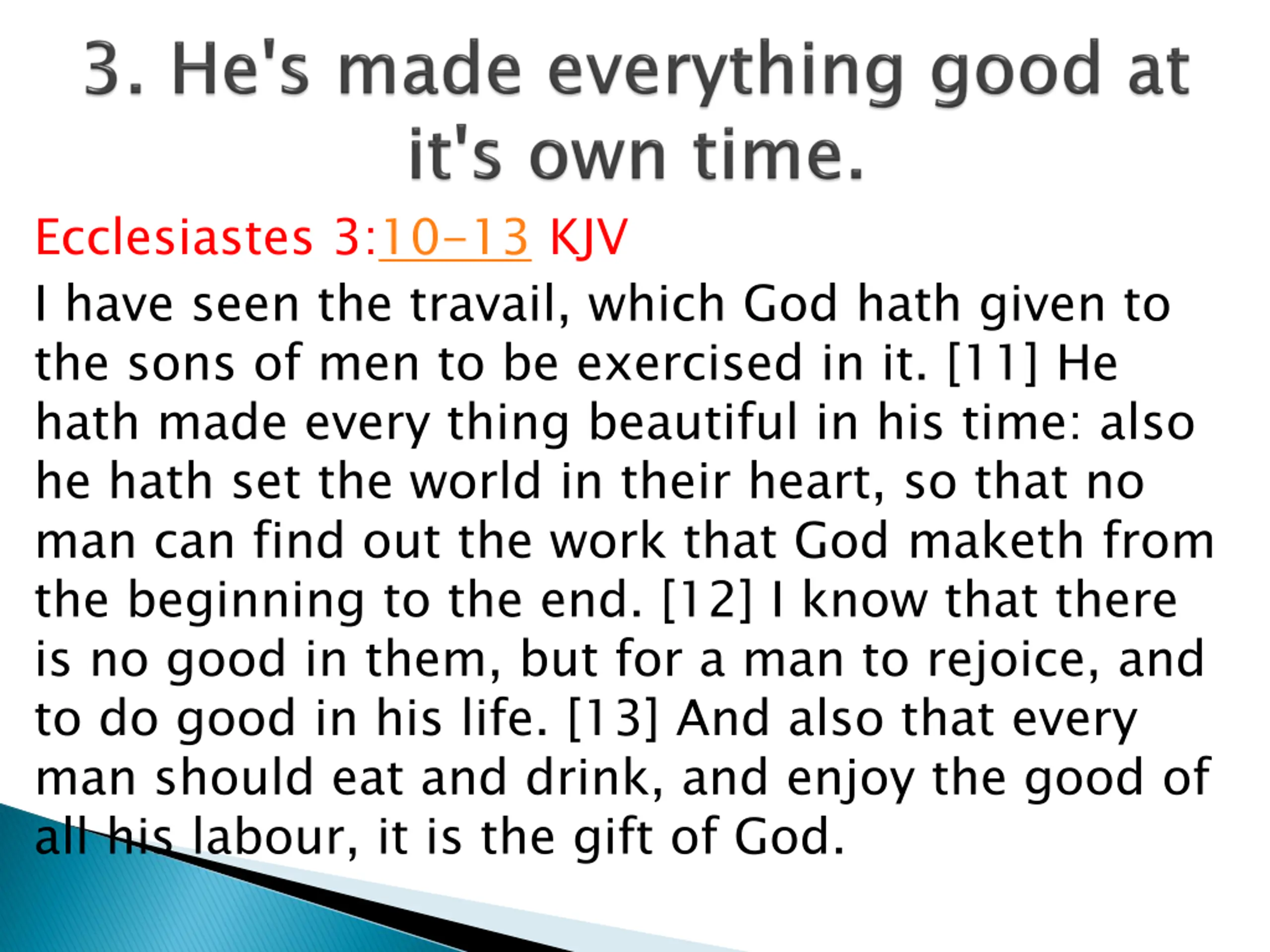 3. He's made everything good at it's own time.

Ecclesiastes 3:10-13 KJV

I have seen the travail, which God hath given to the sons of men to be exercised in it. [11] He hath made every thing beautiful in his time: also he hath set the world in their heart, so that no man can find out the work that God maketh from the beginning to the end. [12] I know that there is no good in them, but for a man to rejoice, and to do good in his life. [13] And also that every man should eat and drink, and enjoy the good of all his labour, it is the gift of God.